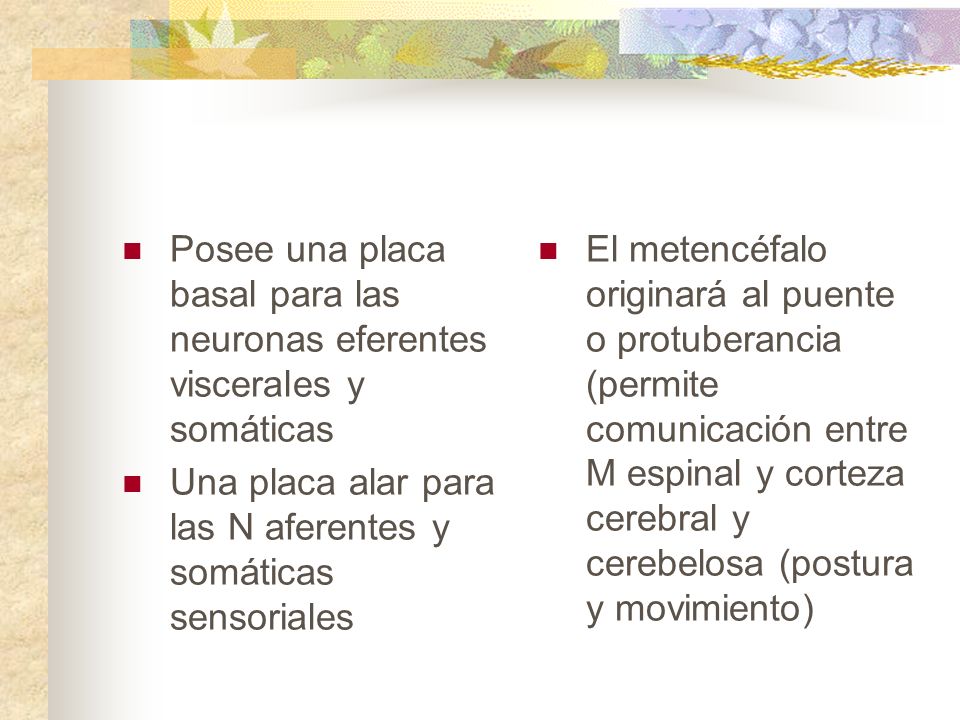 - Posee una placa basal para las neuronas eferentes viscerales y somáticas
- Una placa alar para las N aferentes y somáticas sensoriales

- El metencéfalo originará al puente o protuberancia (permite comunicación entre M espinal y corteza cerebral y cerebelosa (postura y movimiento)